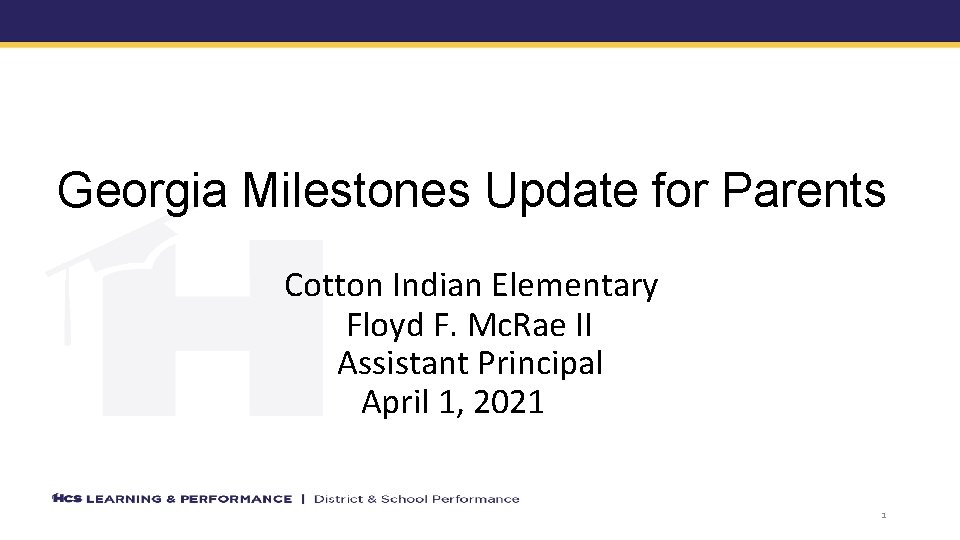 Georgia Milestones Update for Parents

Cotton Indian Elementary
Floyd F. McRae II
Assistant Principal
April 1, 2021

HCS LEARNING & PERFORMANCE | District & School Performance

1